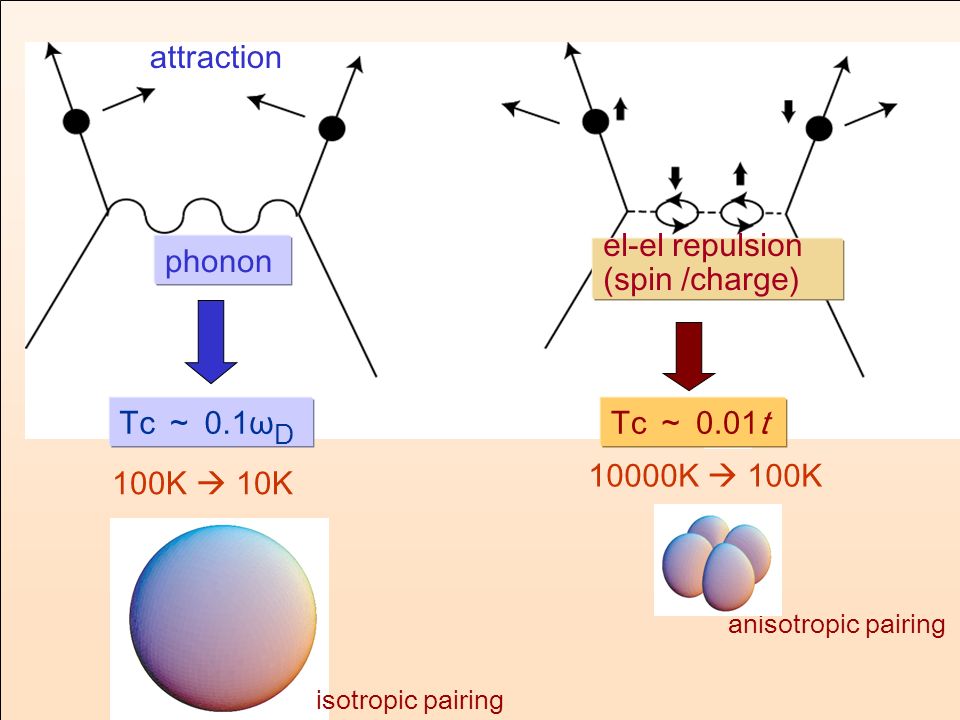 attraction

phonon

Tc ~ $0.1\omega_D$

100K → 10K

isotropic pairing

el-el repulsion
(spin /charge)

Tc ~ $0.01t$

10000K → 100K

anisotropic pairing